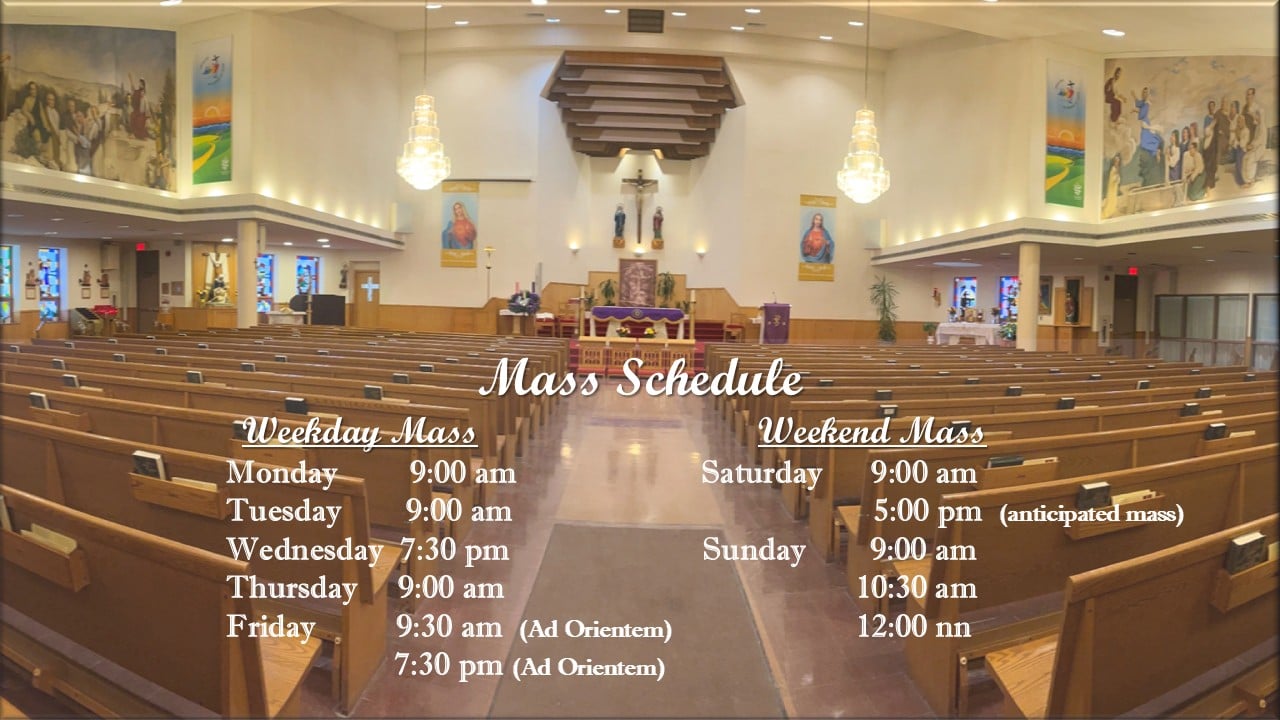 Mass Schedule

Weekday Mass
Monday 9:00 am
Tuesday 9:00 am
Wednesday 7:30 pm
Thursday 9:00 am
Friday 9:30 am (Ad Orientem)
7:30 pm (Ad Orientem)

Weekend Mass
Saturday 9:00 am
5:00 pm (anticipated mass)
Sunday 9:00 am
10:30 am
12:00 nn